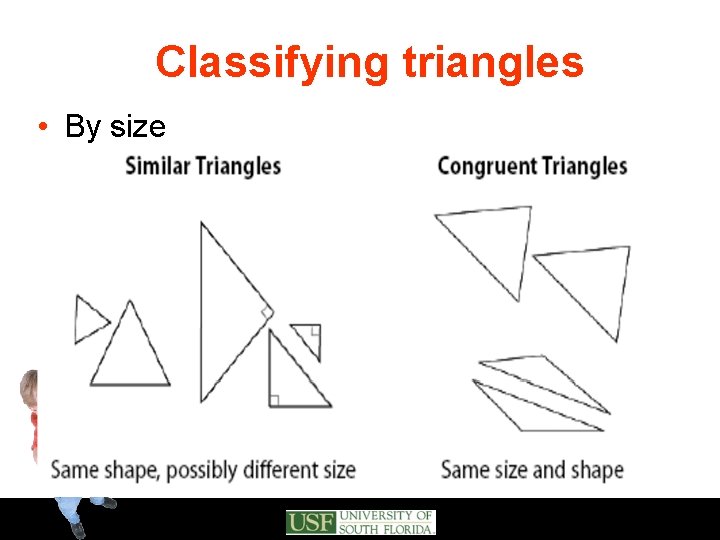 Classifying triangles

• By size

Similar Triangles

Same shape, possibly different size

Congruent Triangles

Same size and shape

USF UNIVERSITY OF SOUTH FLORIDA